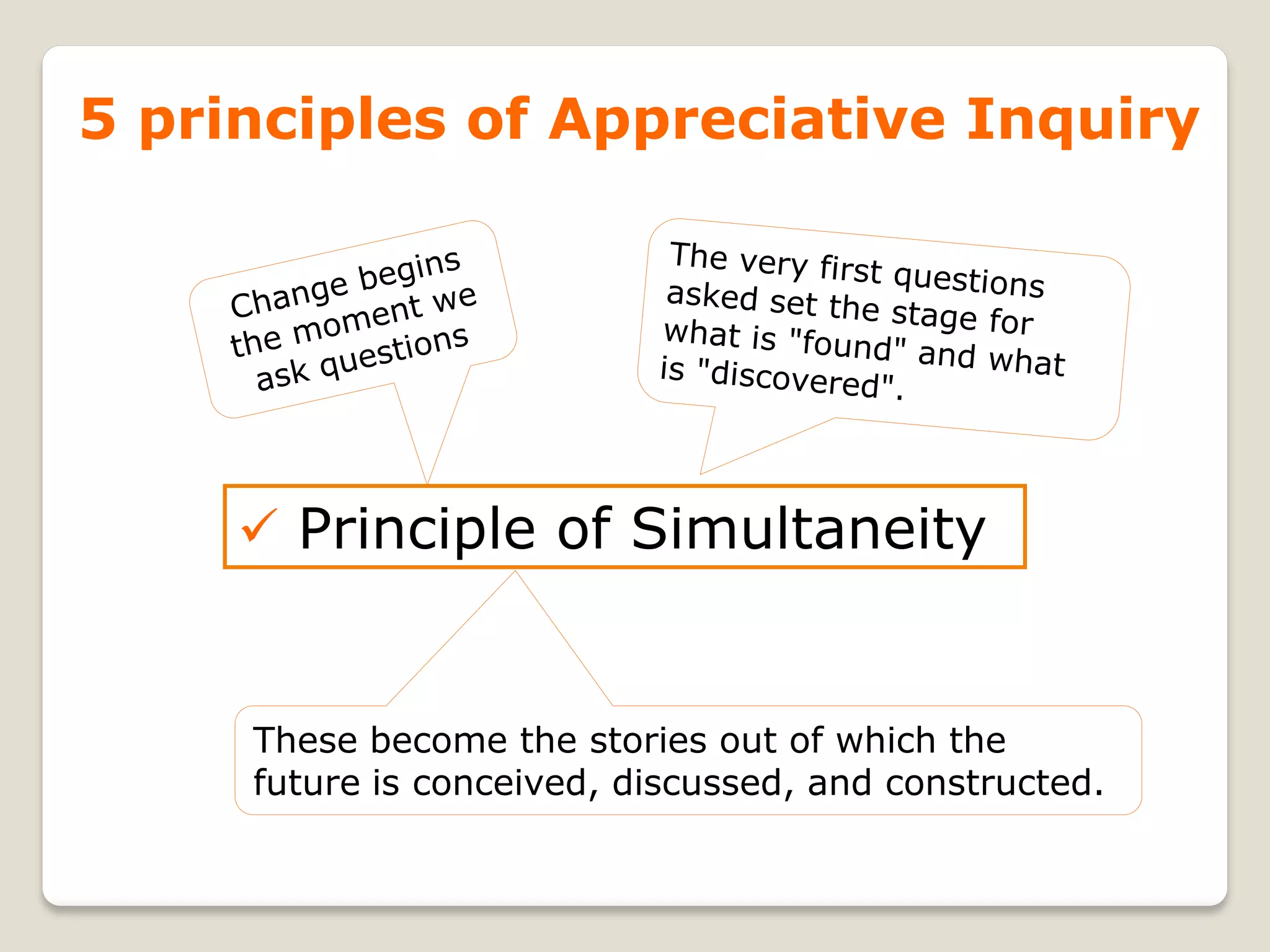 5 principles of Appreciative Inquiry

Change begins the moment we ask questions

The very first questions asked set the stage for what is "found" and what is "discovered".

✓ Principle of Simultaneity

These become the stories out of which the future is conceived, discussed, and constructed.